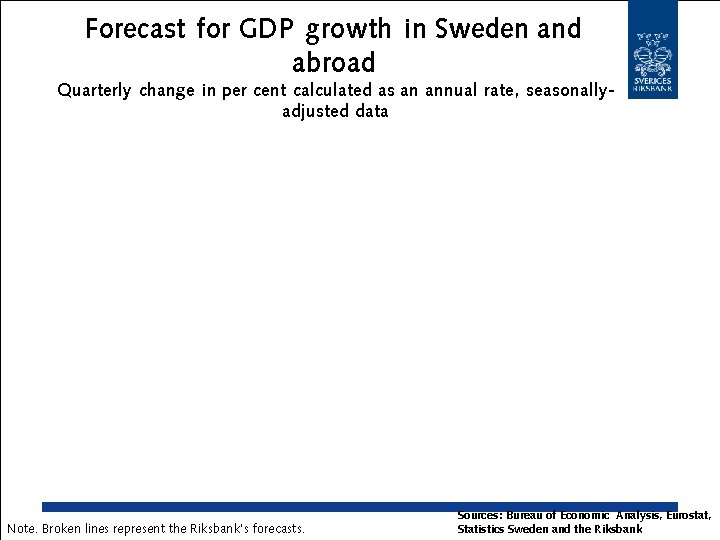 Forecast for GDP growth in Sweden and abroad

Quarterly change in per cent calculated as an annual rate, seasonally-adjusted data

SVERIGES RIKSBANK

Note. Broken lines represent the Riksbank's forecasts.

Sources: Bureau of Economic Analysis, Eurostat, Statistics Sweden and the Riksbank